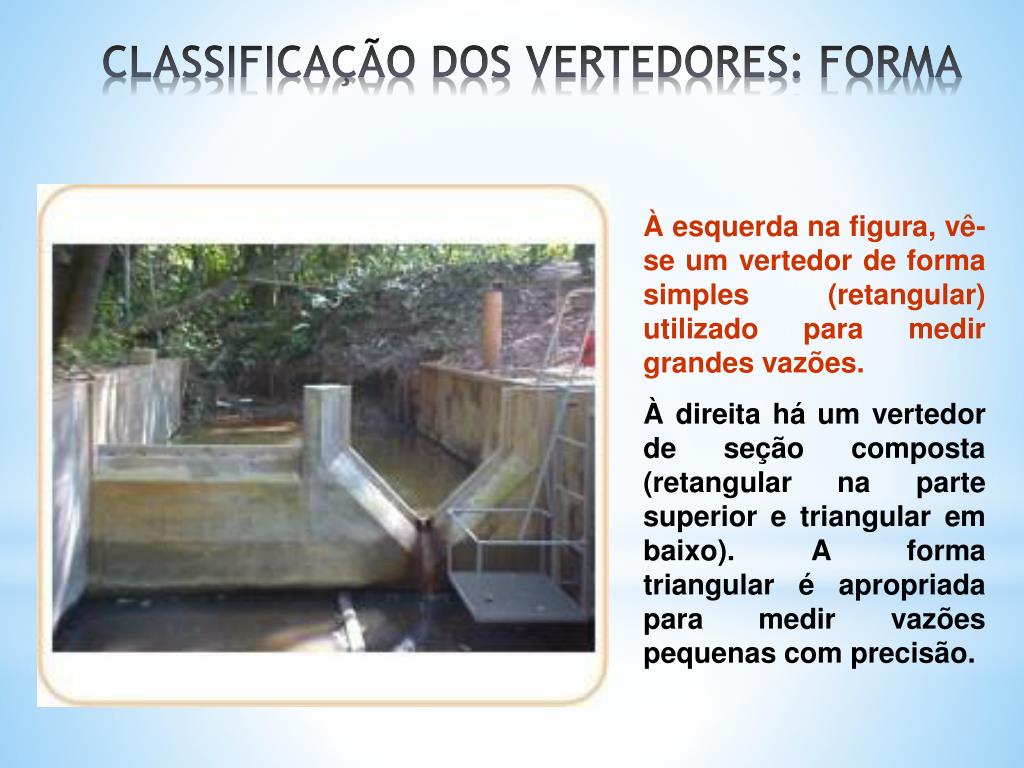 CLASSIFICAÇÃO DOS VERTEDORES: FORMA

À esquerda na figura, vê-se um vertedor de forma simples (retangular) utilizado para medir grandes vazões.

À direita há um vertedor de seção composta (retangular na parte superior e triangular em baixo). A forma triangular é apropriada para medir vazões pequenas com precisão.